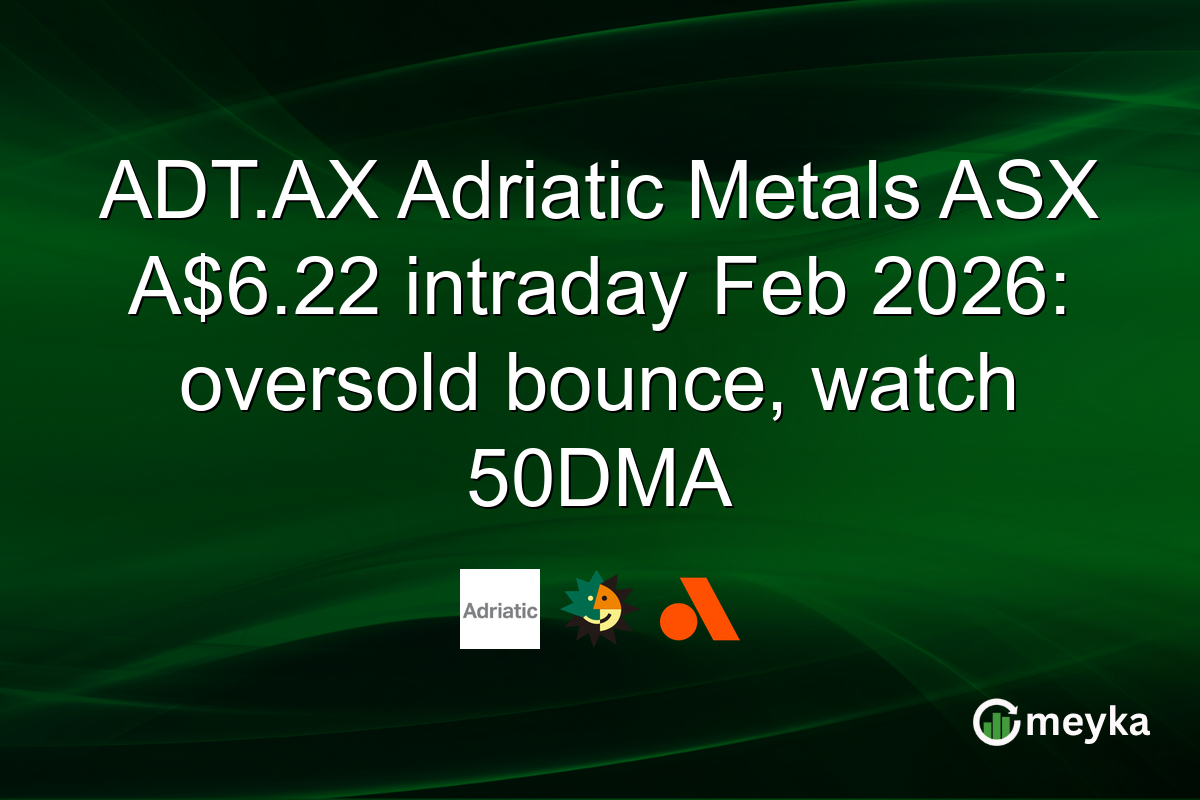 ADT.AX Adriatic Metals ASX A$6.22 intraday Feb 2026: oversold bounce, watch 50DMA

Adriatic

meyka